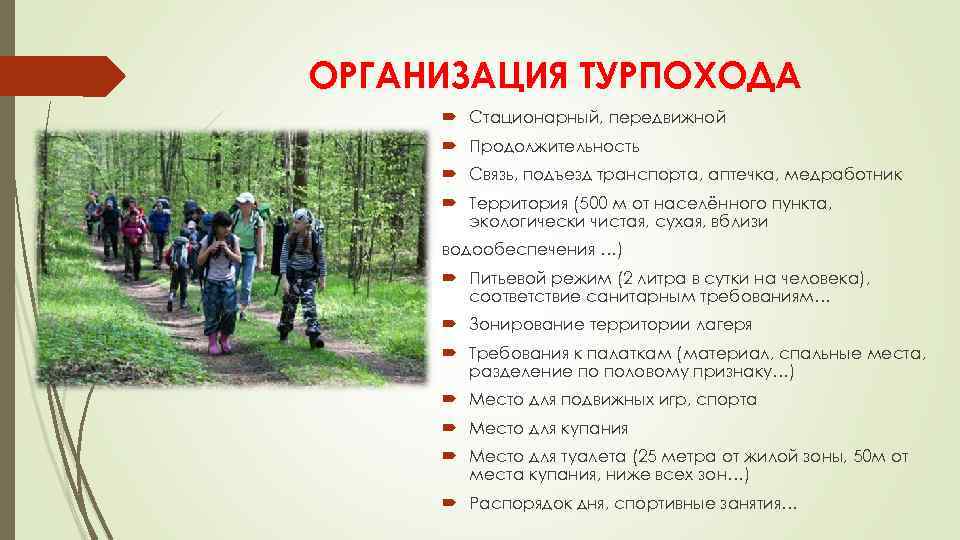 ОРГАНИЗАЦИЯ ТУРПОХОДА

Стационарный, передвижной

Продолжительность

Связь, подъезд транспорта, аптечка, медработник

Территория (500 м от населённого пункта, экологически чистая, сухая, вблизи водообеспечения …)

Питьевой режим (2 литра в сутки на человека), соответствие санитарным требованиям…

Зонирование территории лагеря

Требования к палаткам (материал, спальные места, разделение по половому признаку…)

Место для подвижных игр, спорта

Место для купания

Место для туалета (25 метра от жилой зоны, 50м от места купания, ниже всех зон…)

Распорядок дня, спортивные занятия…